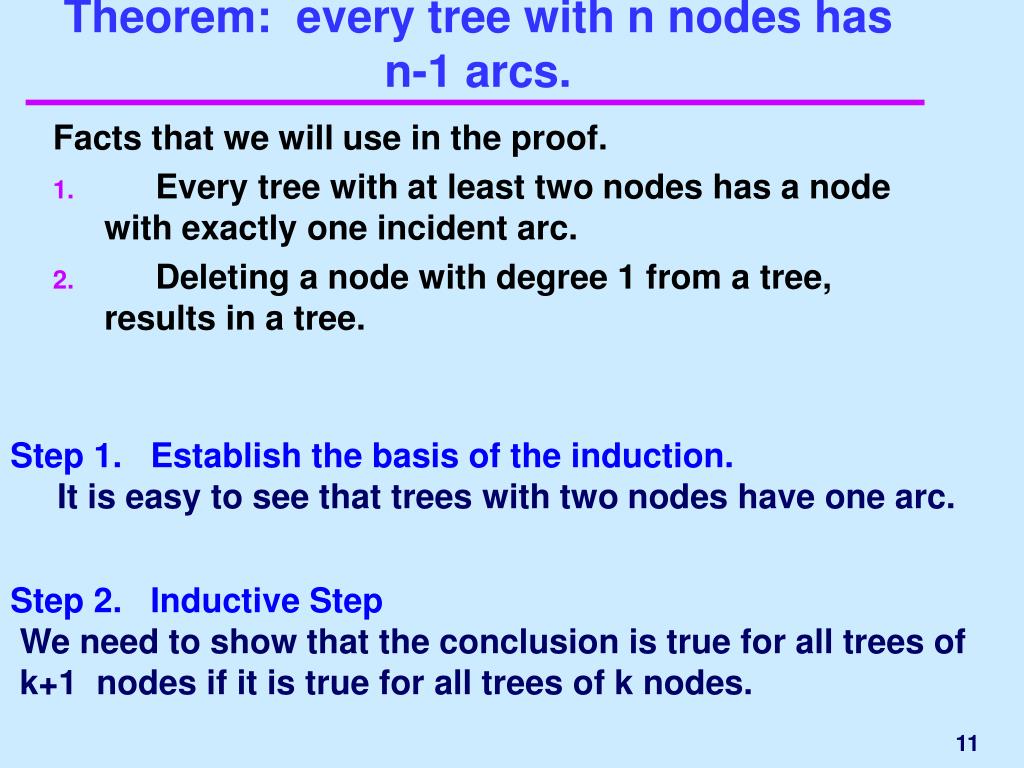 Theorem: every tree with n nodes has n-1 arcs.

Facts that we will use in the proof.

1. Every tree with at least two nodes has a node with exactly one incident arc.

2. Deleting a node with degree 1 from a tree, results in a tree.

Step 1. Establish the basis of the induction.
It is easy to see that trees with two nodes have one arc.

Step 2. Inductive Step
We need to show that the conclusion is true for all trees of k+1 nodes if it is true for all trees of k nodes.

11